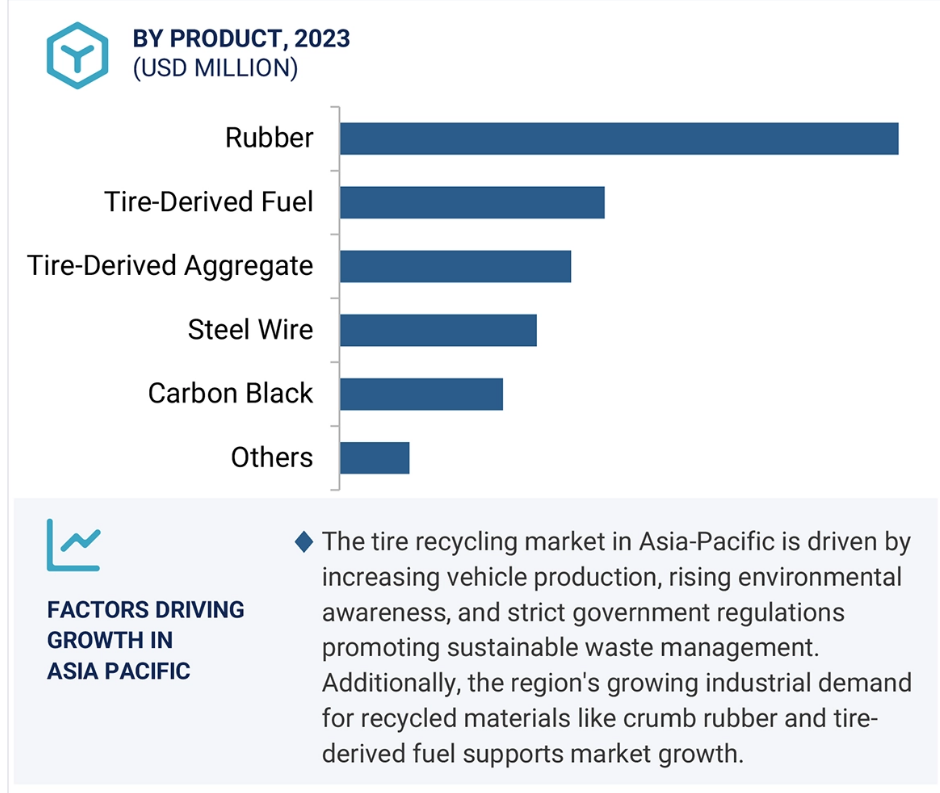 BY PRODUCT, 2023
(USD MILLION)

Rubber
Tire-Derived Fuel
Tire-Derived Aggregate
Steel Wire
Carbon Black
Others

FACTORS DRIVING GROWTH IN ASIA PACIFIC

The tire recycling market in Asia-Pacific is driven by increasing vehicle production, rising environmental awareness, and strict government regulations promoting sustainable waste management. Additionally, the region's growing industrial demand for recycled materials like crumb rubber and tire-derived fuel supports market growth.